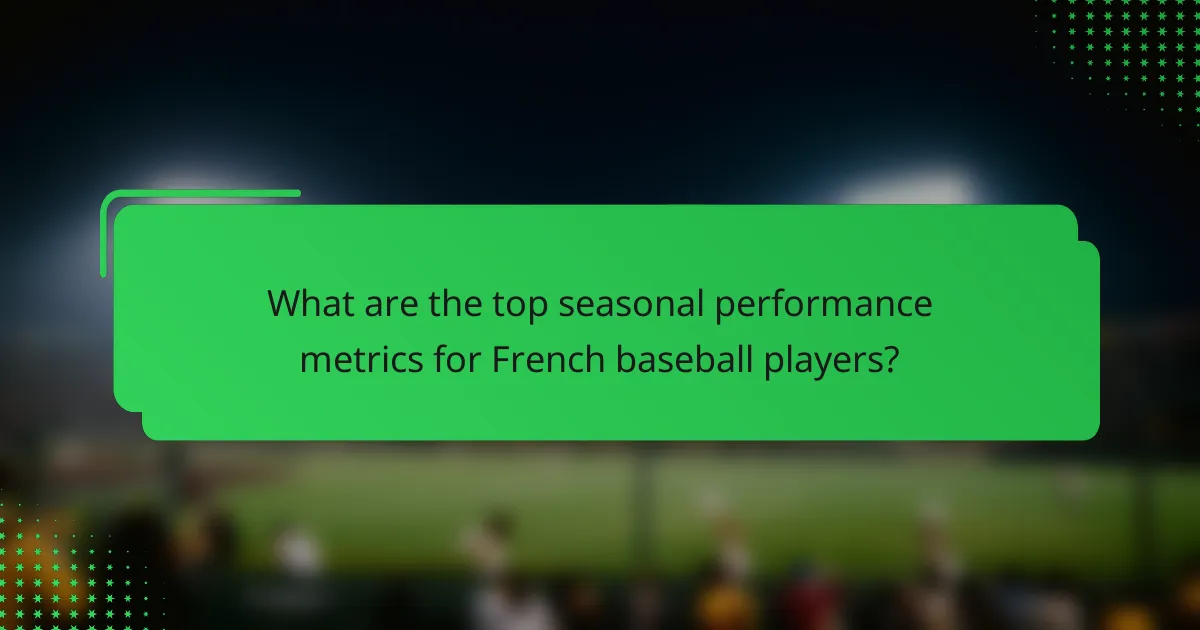 What are the top seasonal performance metrics for French baseball players?